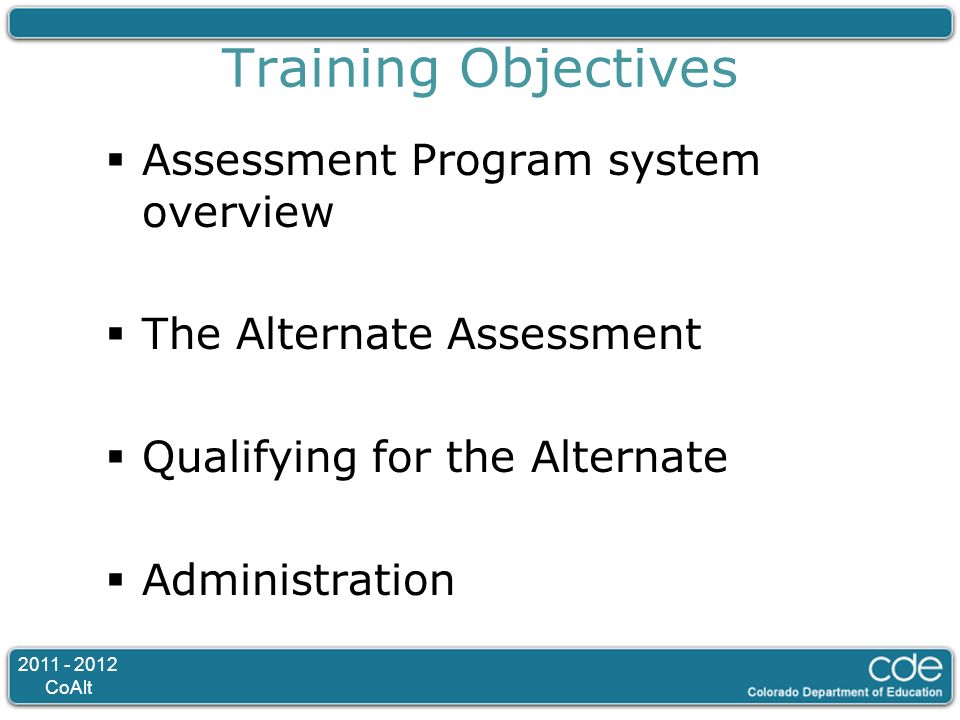 Training Objectives

▪ Assessment Program system overview

▪ The Alternate Assessment

▪ Qualifying for the Alternate

▪ Administration

2011 - 2012
CoAlt

cde
Colorado Department of Education